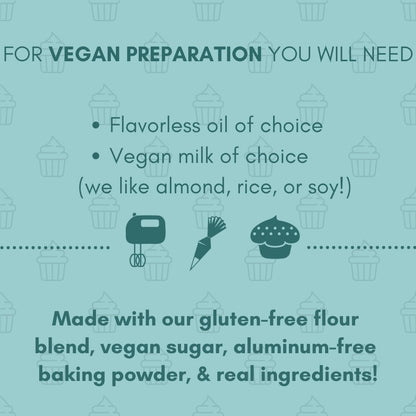 FOR VEGAN PREPARATION YOU WILL NEED

• Flavorless oil of choice
• Vegan milk of choice
(we like almond, rice, or soy!)

Made with our gluten-free flour blend, vegan sugar, aluminum-free baking powder, & real ingredients!